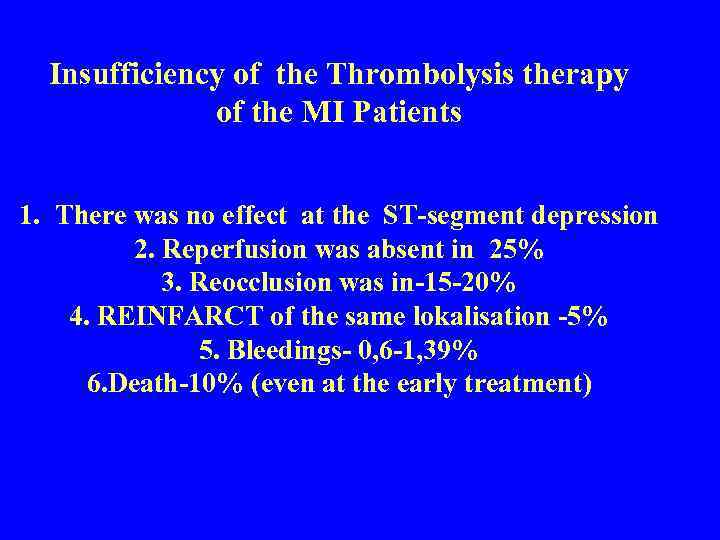 Insufficiency of the Thrombolysis therapy of the MI Patients

1. There was no effect at the ST-segment depression
2. Reperfusion was absent in 25%
3. Reocclusion was in-15-20%
4. REINFARCT of the same lokalisation -5%
5. Bleedings- 0,6-1,39%
6.Death-10% (even at the early treatment)